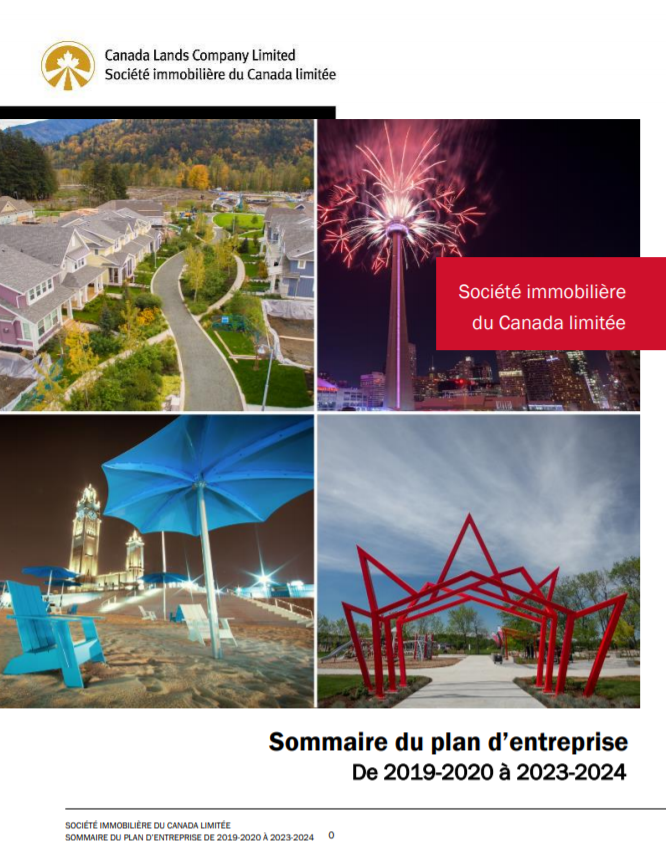 Canada Lands Company Limited
Société immobilière du Canada limitée

Société immobilière du Canada limitée

Sommaire du plan d'entreprise
De 2019-2020 à 2023-2024

SOCIÉTÉ IMMOBILIÈRE DU CANADA LIMITÉE
SOMMAIRE DU PLAN D'ENTREPRISE DE 2019-2020 À 2023-2024 0